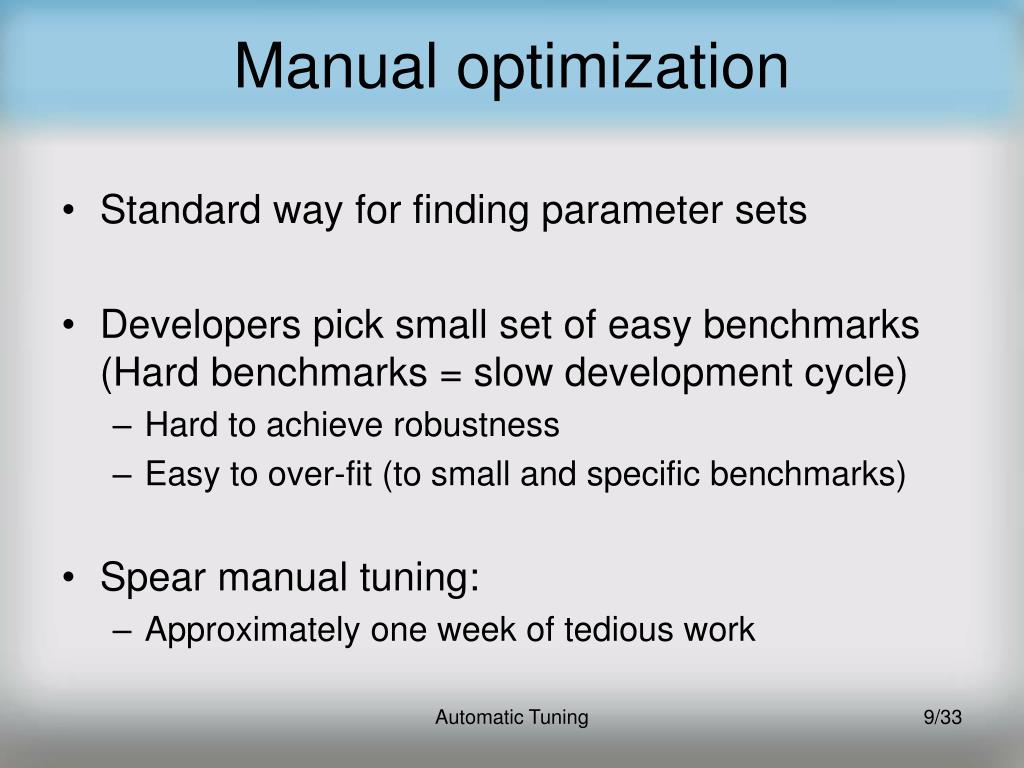 Manual optimization

• Standard way for finding parameter sets

• Developers pick small set of easy benchmarks (Hard benchmarks = slow development cycle)
– Hard to achieve robustness
– Easy to over-fit (to small and specific benchmarks)

• Spear manual tuning:
– Approximately one week of tedious work

Automatic Tuning

9/33